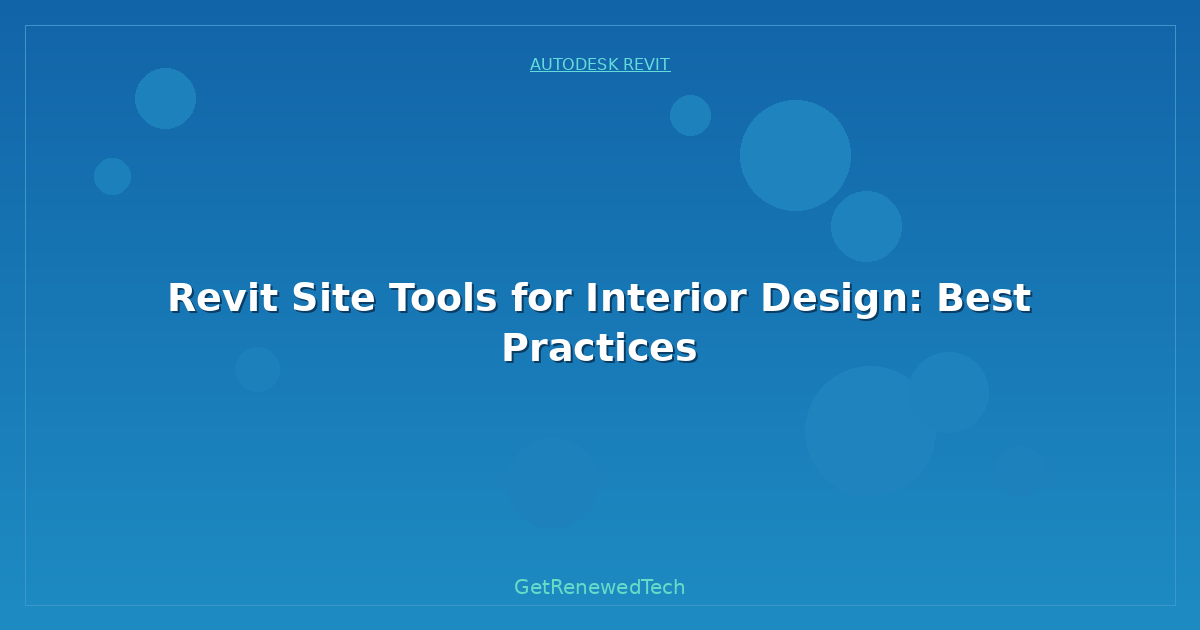 AUTODESK REVIT

Revit Site Tools for Interior Design: Best Practices

GetRenewedTech